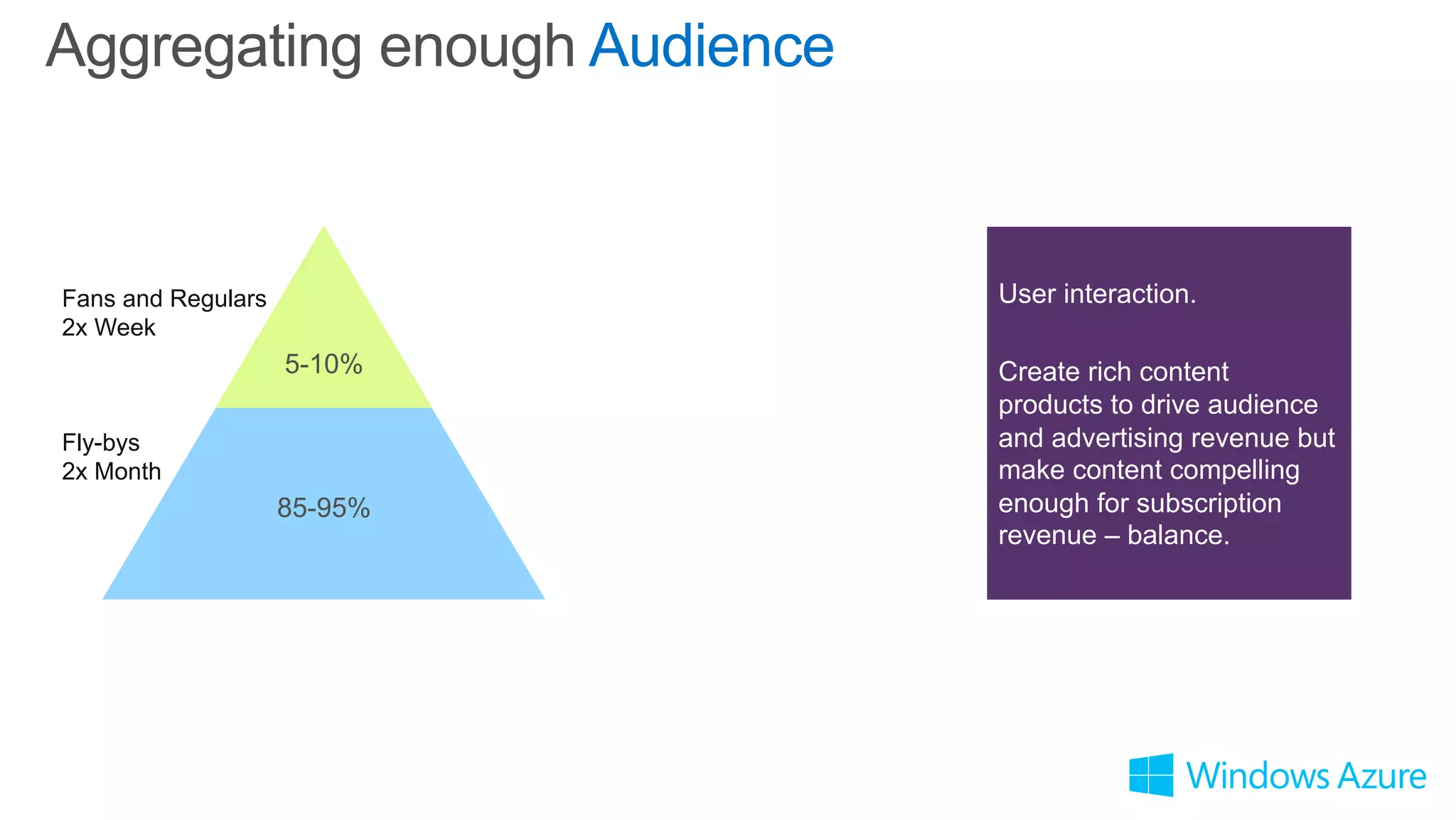 Aggregating enough Audience

Fans and Regulars
2x Week

5-10%

Fly-bys
2x Month

85-95%

User interaction.

Create rich content products to drive audience and advertising revenue but make content compelling enough for subscription revenue – balance.

Windows Azure